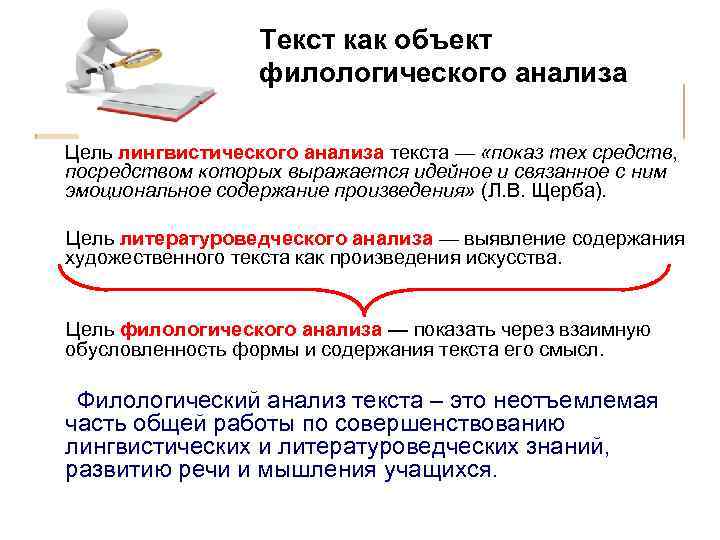 Текст как объект филологического анализа

Цель лингвистического анализа текста — «показ тех средств, посредством которых выражается идейное и связанное с ним эмоциональное содержание произведения» (Л.В. Щерба).

Цель литературоведческого анализа — выявление содержания художественного текста как произведения искусства.

Цель филологического анализа — показать через взаимную обусловленность формы и содержания текста его смысл.

Филологический анализ текста – это неотъемлемая часть общей работы по совершенствованию лингвистических и литературоведческих знаний, развитию речи и мышления учащихся.